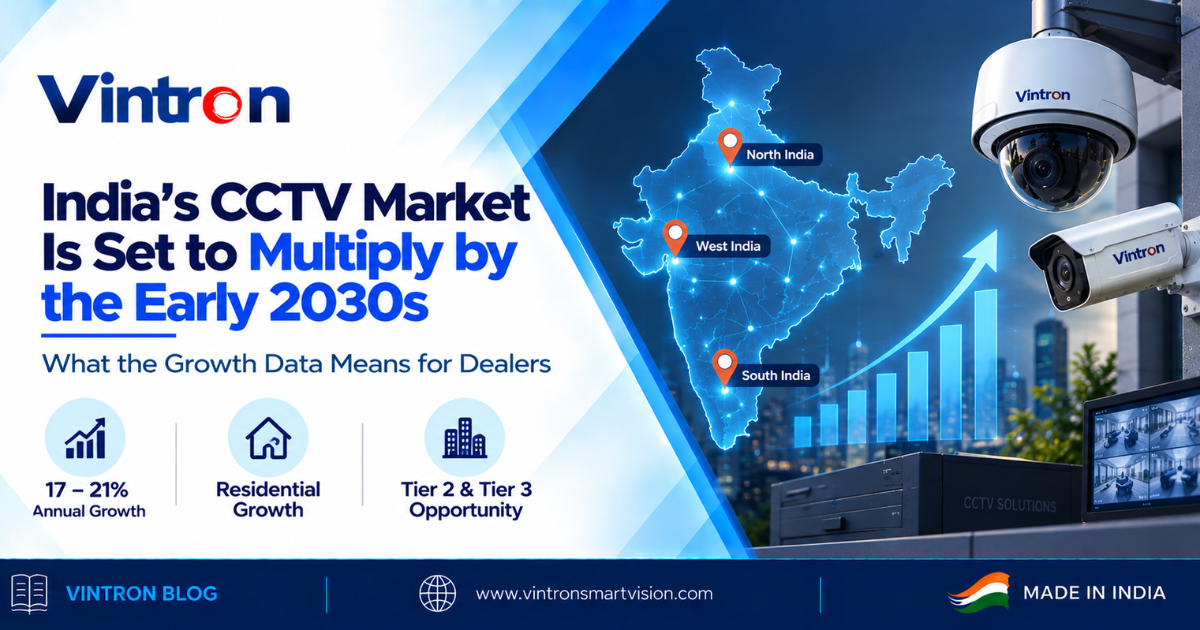 Vintron

India's CCTV Market Is Set to Multiply by the Early 2030s

What the Growth Data Means for Dealers

17 – 21%
Annual Growth

Residential
Growth

Tier 2 & Tier 3
Opportunity

North India

West India

South India

Vintron

Vintron

CCTV SOLUTIONS

VINTRON BLOG

www.vintronsmartvision.com

MADE IN INDIA